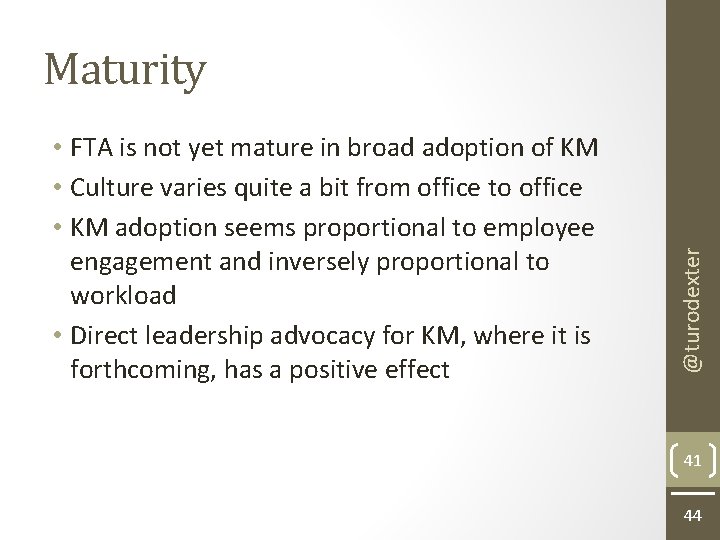 Maturity

• FTA is not yet mature in broad adoption of KM
• Culture varies quite a bit from office to office
• KM adoption seems proportional to employee engagement and inversely proportional to workload
• Direct leadership advocacy for KM, where it is forthcoming, has a positive effect

@turodexter

41

44